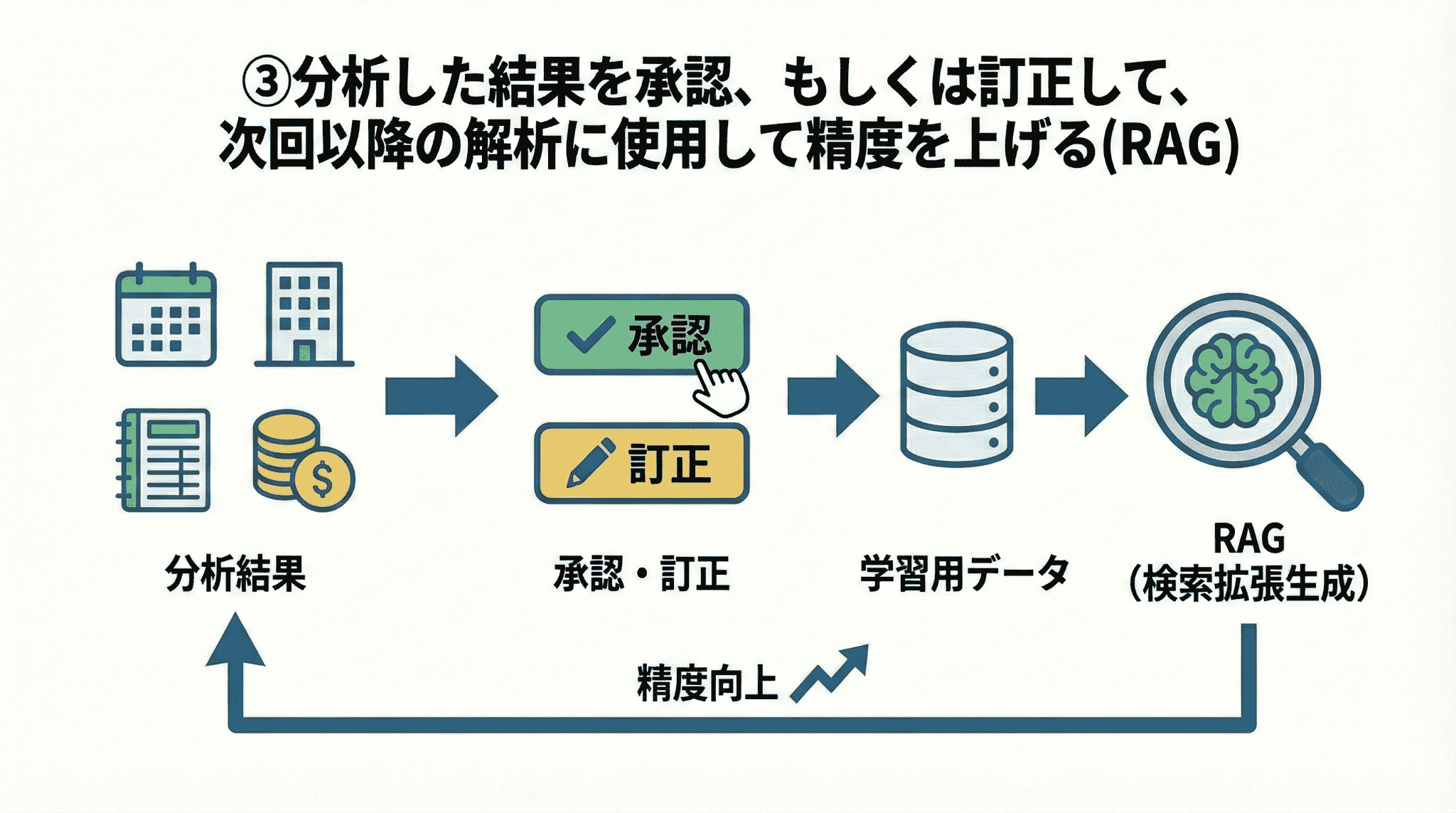 ③分析した結果を承認、もしくは訂正して、次回以降の解析に使用して精度を上げる(RAG)

承認

訂正

$

分析結果

承認・訂正

学習用データ

RAG
（検索拡張生成）

精度向上